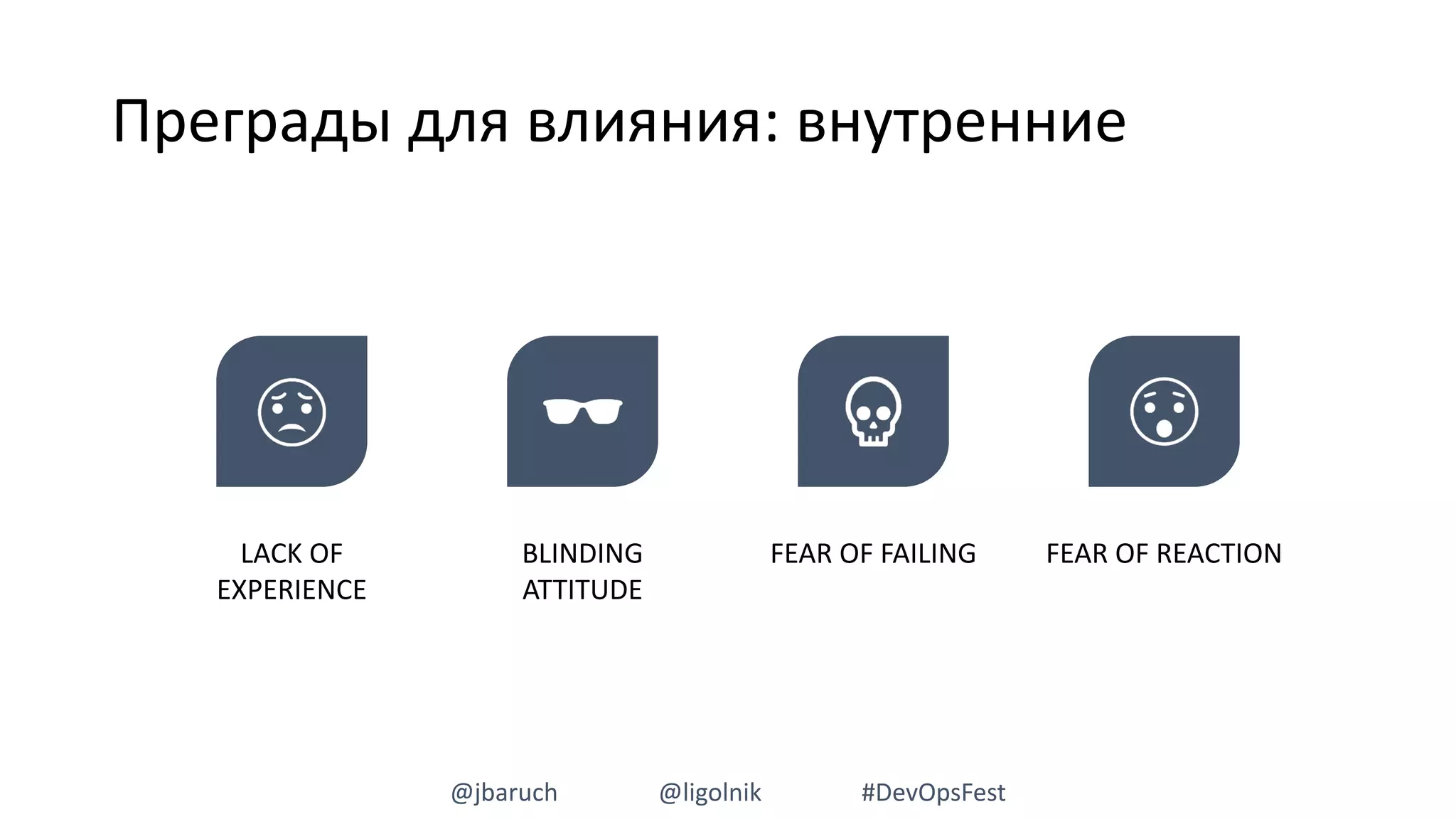 Преграды для влияния: внутренние

LACK OF EXPERIENCE

BLINDING ATTITUDE

FEAR OF FAILING

FEAR OF REACTION

@jbaruch @ligolnik #DevOpsFest